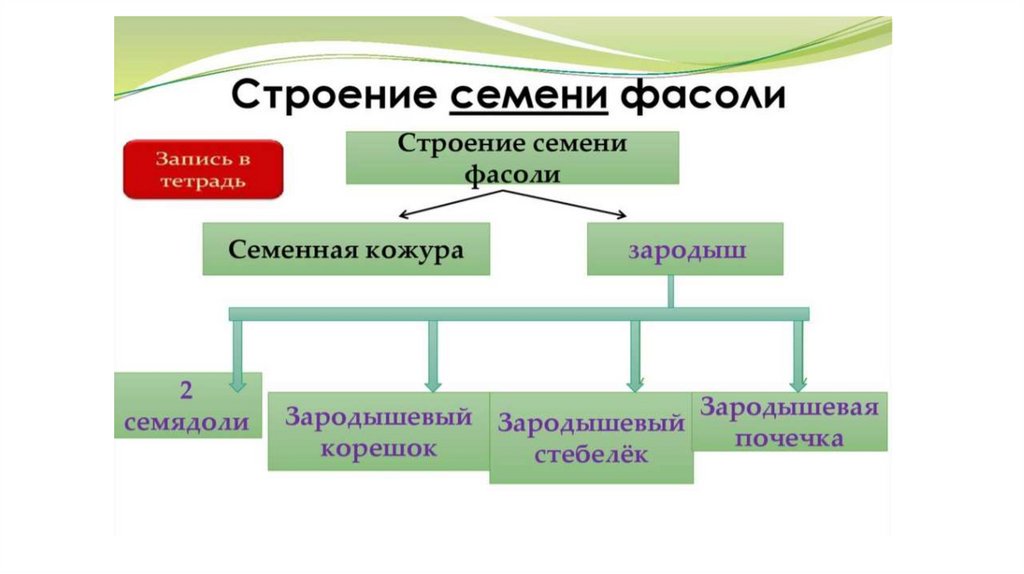 Строение семени фасоли

Запись в тетрадь

Строение семени фасоли

Семенная кожура

зародыш

2 семядоли

Зародышевый корешок

Зародышевый стебелёк

Зародышевая почечка